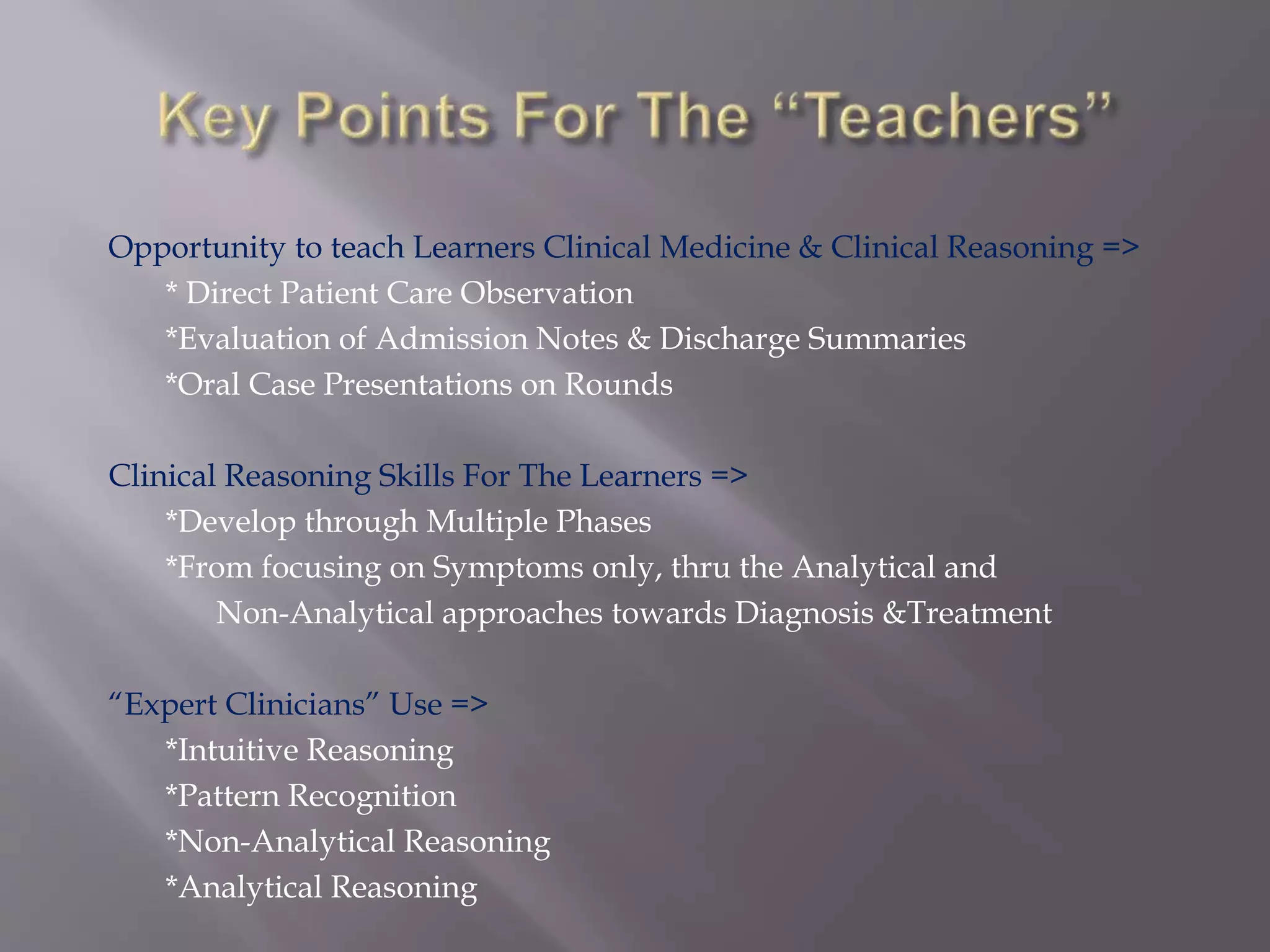 Key Points For The “Teachers”

Opportunity to teach Learners Clinical Medicine & Clinical Reasoning =>
* Direct Patient Care Observation
*Evaluation of Admission Notes & Discharge Summaries
*Oral Case Presentations on Rounds

Clinical Reasoning Skills For The Learners =>
*Develop through Multiple Phases
*From focusing on Symptoms only, thru the Analytical and Non-Analytical approaches towards Diagnosis &Treatment

“Expert Clinicians” Use =>
*Intuitive Reasoning
*Pattern Recognition
*Non-Analytical Reasoning
*Analytical Reasoning